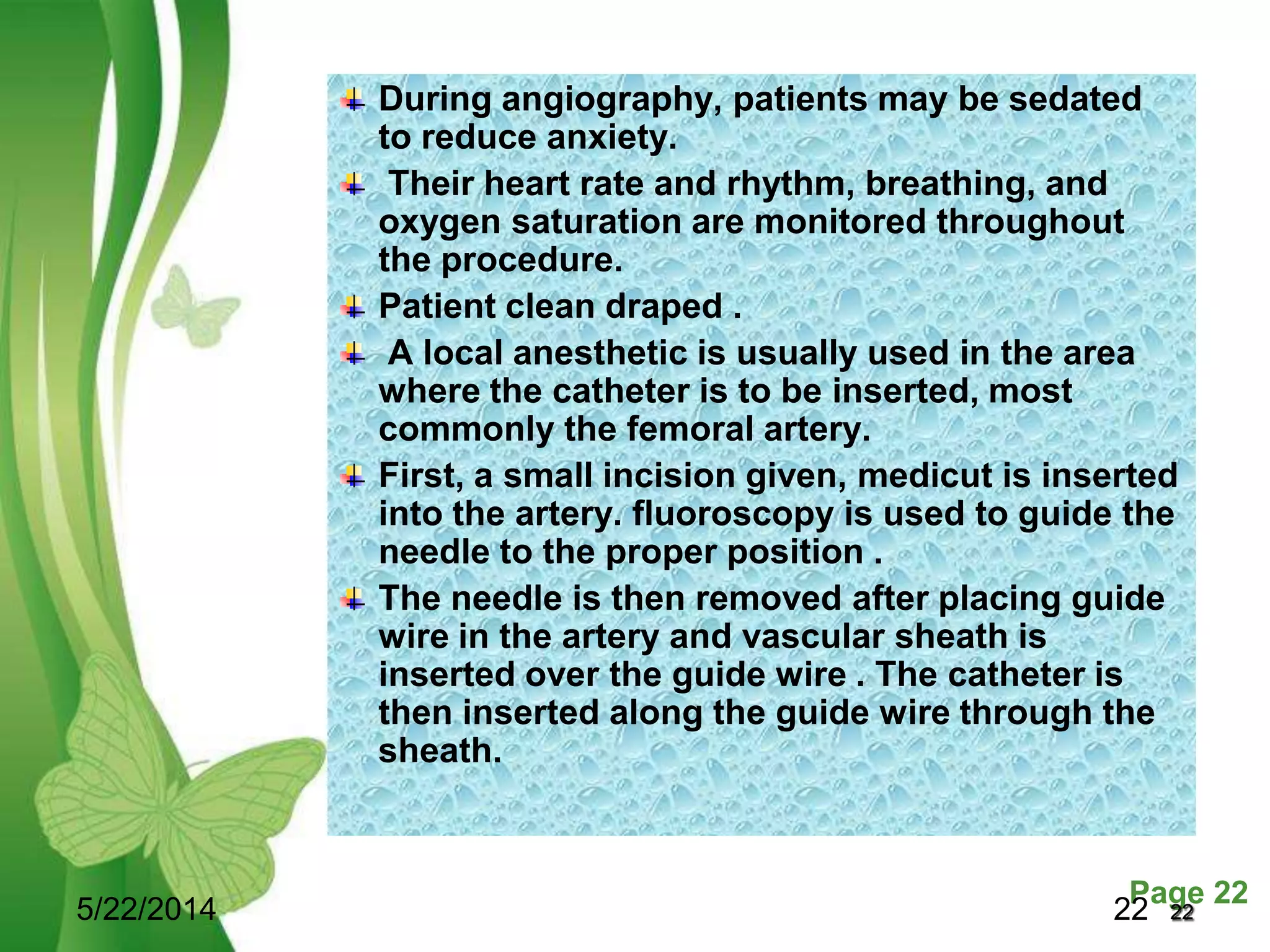 During angiography, patients may be sedated to reduce anxiety.

Their heart rate and rhythm, breathing, and oxygen saturation are monitored throughout the procedure.

Patient clean draped .

A local anesthetic is usually used in the area where the catheter is to be inserted, most commonly the femoral artery.

First, a small incision given, medicut is inserted into the artery. fluoroscopy is used to guide the needle to the proper position .

The needle is then removed after placing guide wire in the artery and vascular sheath is inserted over the guide wire . The catheter is then inserted along the guide wire through the sheath.

5/22/2014

Page 22

22 22